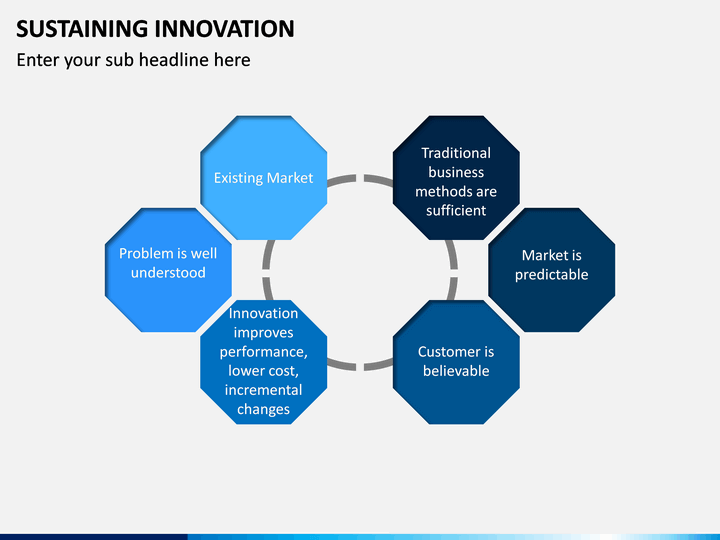 SUSTAINING INNOVATION
Enter your sub headline here

Existing Market

Problem is well understood

Innovation improves performance, lower cost, incremental changes

Traditional business methods are sufficient

Market is predictable

Customer is believable